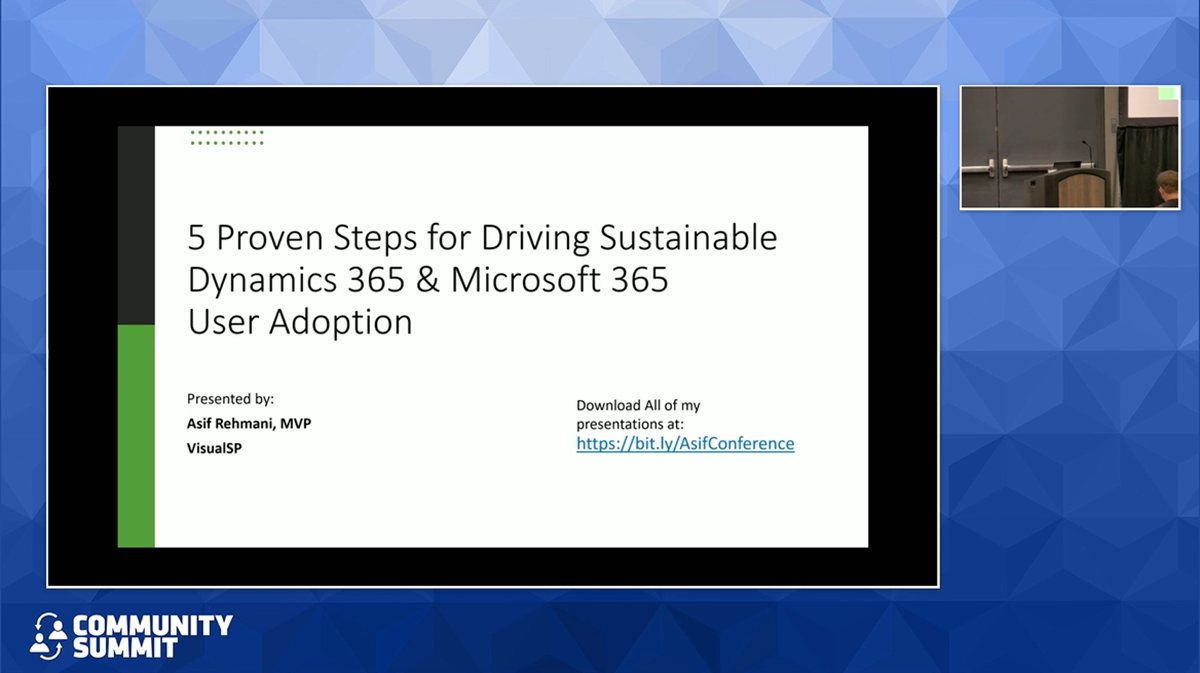 5 Proven Steps for Driving Sustainable Dynamics 365 & Microsoft 365 User Adoption

Presented by:
Asif Rehmani, MVP
VisualSP

Download All of my presentations at:
https://bit.ly/AsifConference

COMMUNITY SUMMIT